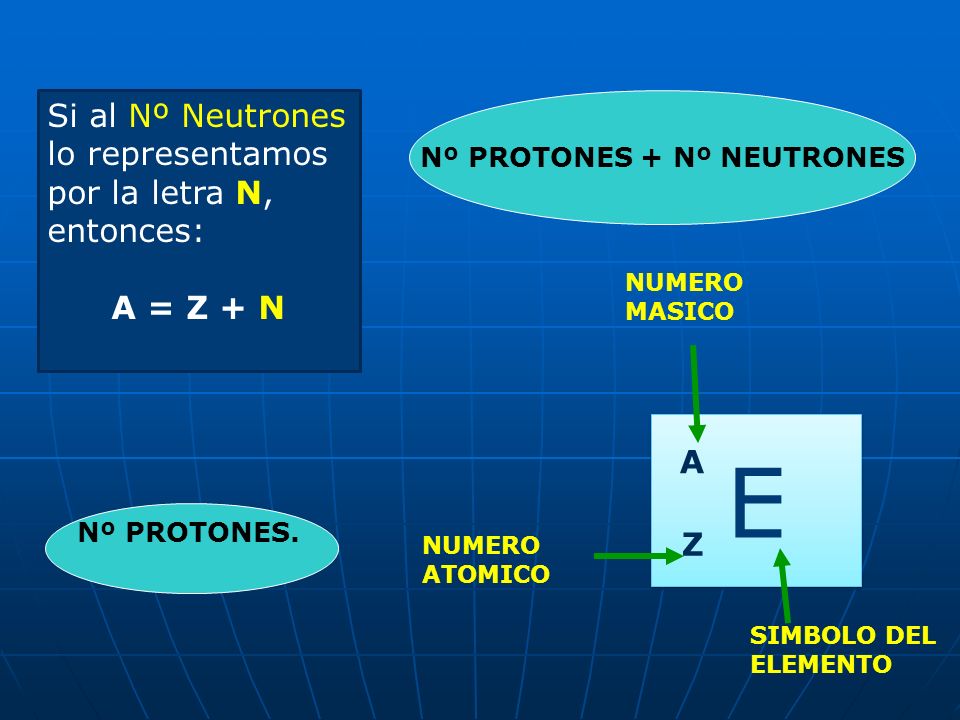 Si al Nº Neutrones lo representamos por la letra N, entonces:

A = Z + N

Nº PROTONES + Nº NEUTRONES

NUMERO MASICO

A

E

Z

Nº PROTONES.

NUMERO ATOMICO

SIMBOLO DEL ELEMENTO